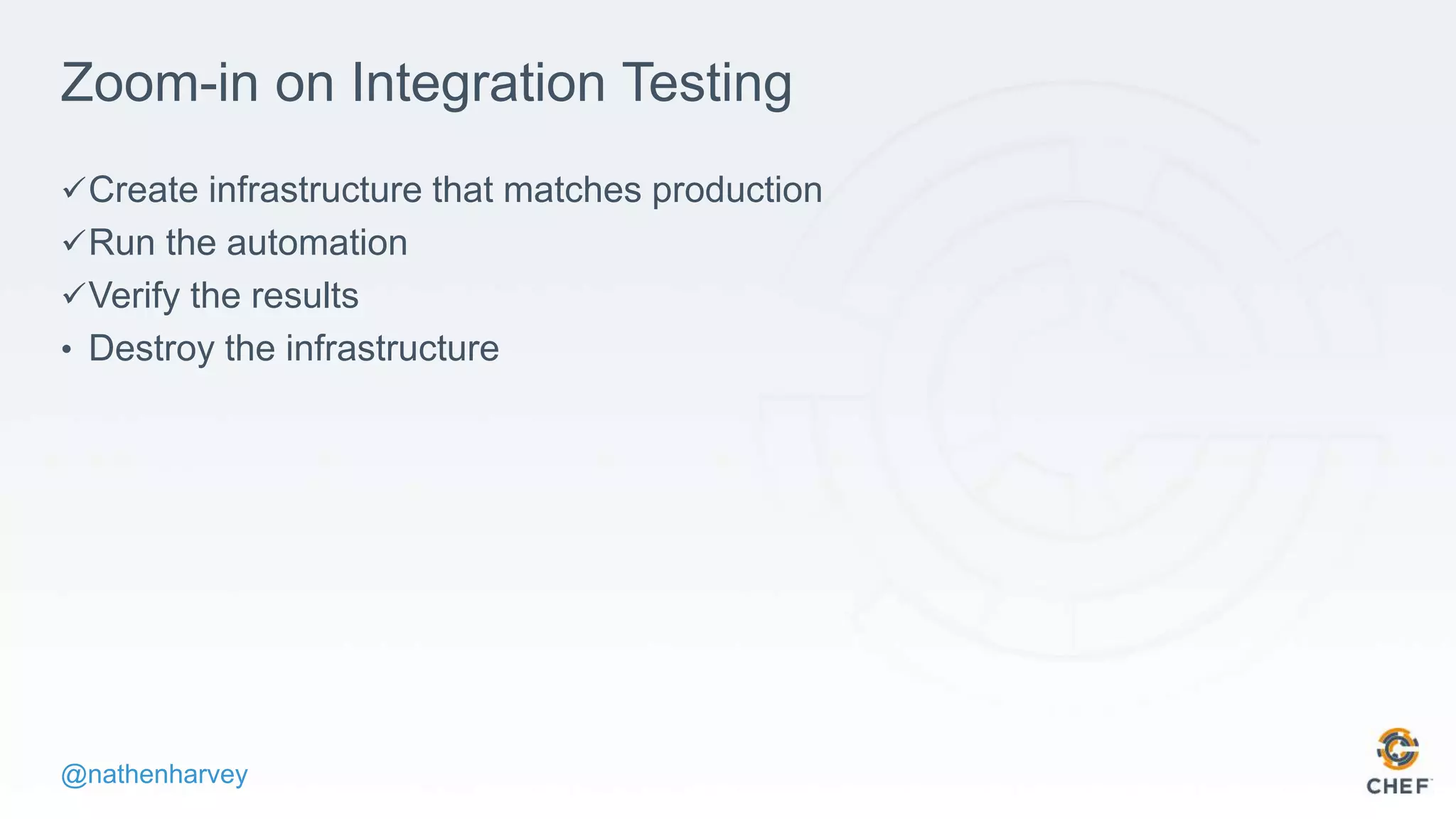 Zoom-in on Integration Testing

✓Create infrastructure that matches production
✓Run the automation
✓Verify the results
• Destroy the infrastructure

@nathenharvey

CHEF